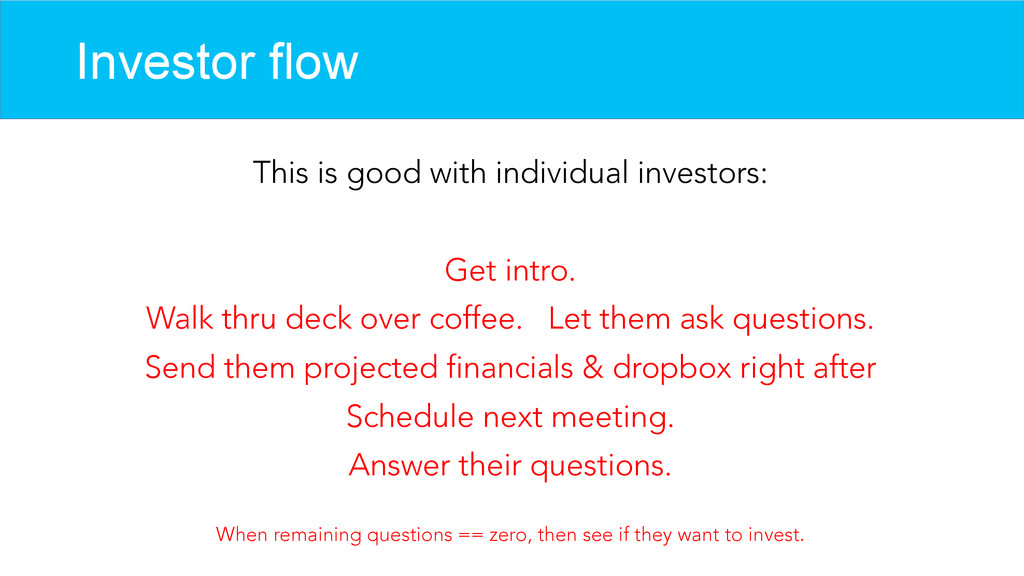 Investor flow

This is good with individual investors:

Get intro.
Walk thru deck over coffee. Let them ask questions.
Send them projected financials & dropbox right after
Schedule next meeting.
Answer their questions.

When remaining questions == zero, then see if they want to invest.